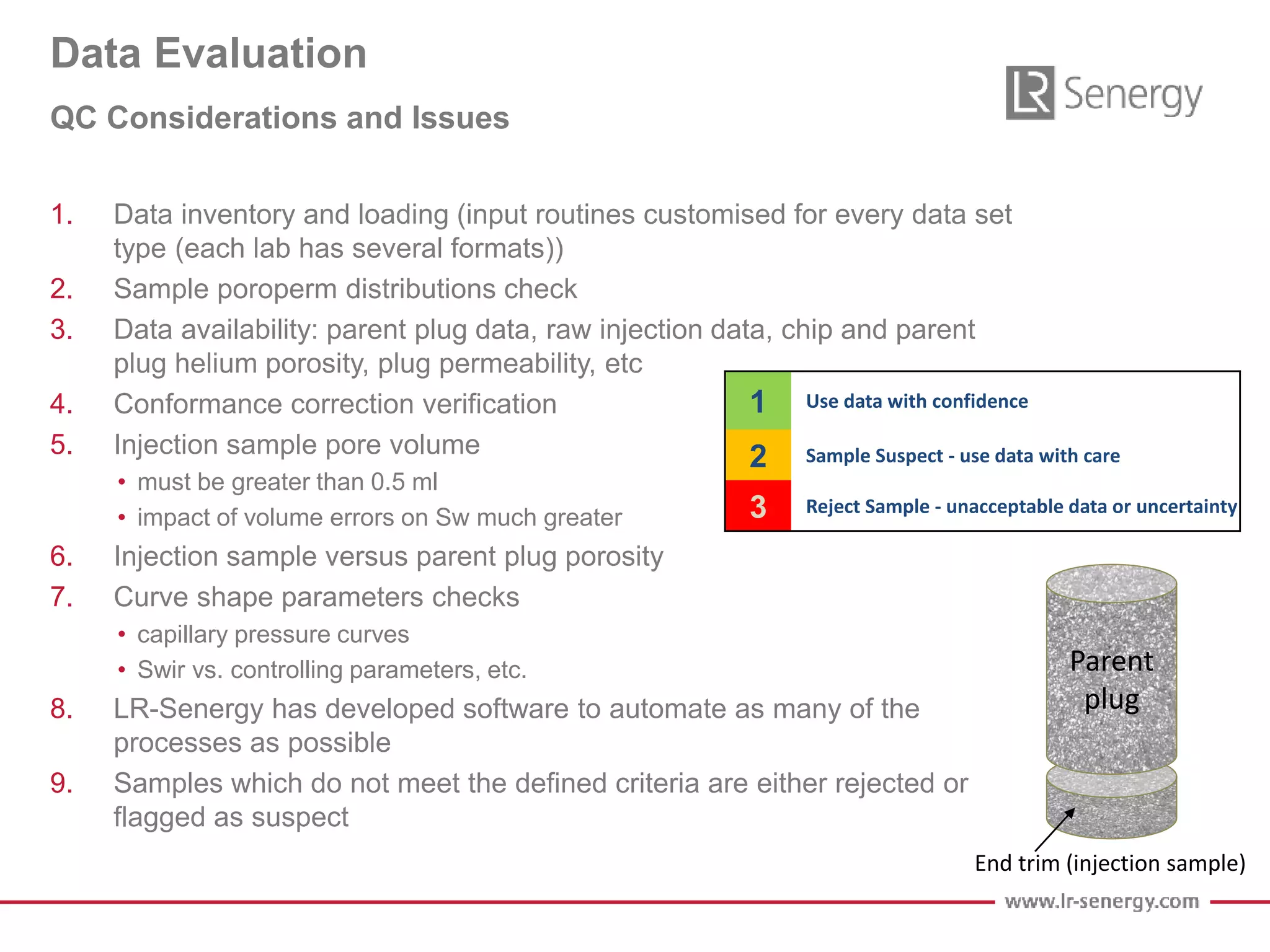 Data Evaluation

QC Considerations and Issues

LR Senergy

1. Data inventory and loading (input routines customised for every data set type (each lab has several formats))
2. Sample poroperm distributions check
3. Data availability: parent plug data, raw injection data, chip and parent plug helium porosity, plug permeability, etc
4. Conformance correction verification
5. Injection sample pore volume
• must be greater than 0.5 ml
• impact of volume errors on Sw much greater
6. Injection sample versus parent plug porosity
7. Curve shape parameters checks
• capillary pressure curves
• Swir vs. controlling parameters, etc.
8. LR-Senergy has developed software to automate as many of the processes as possible
9. Samples which do not meet the defined criteria are either rejected or flagged as suspect

| 1 | Use data with confidence |
|---|---|
| 2 | Sample Suspect - use data with care |
| 3 | Reject Sample - unacceptable data or uncertainty |

Parent plug

End trim (injection sample)

www.lr-senergy.com